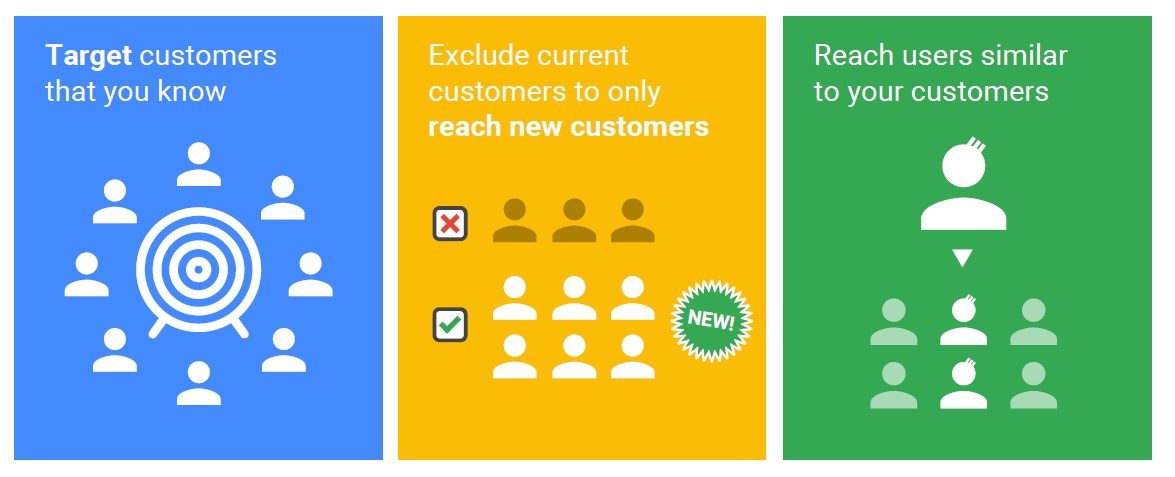 Target customers that you know

Exclude current customers to only reach new customers

NEW!

Reach users similar to your customers